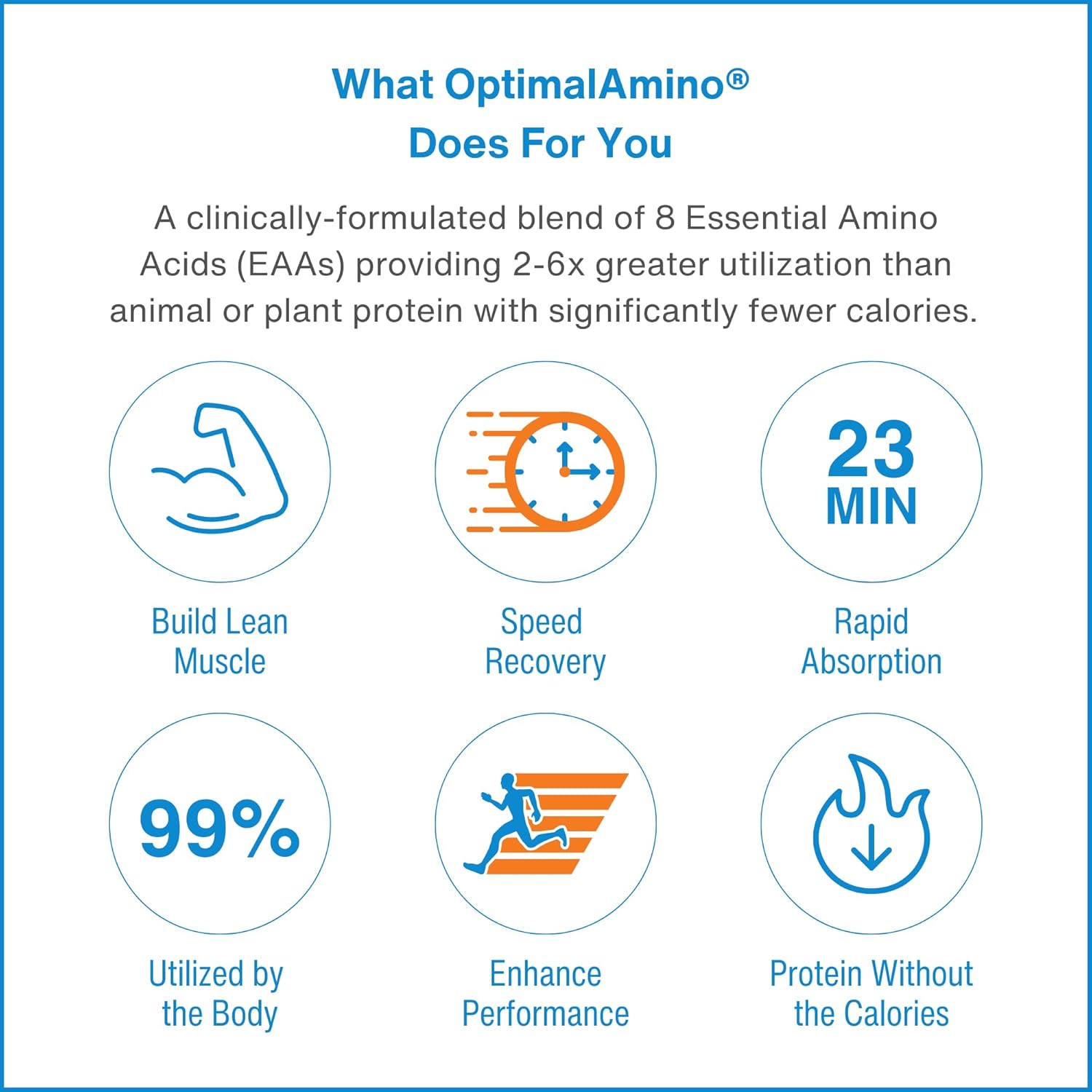 What OptimalAmino®
Does For You

A clinically-formulated blend of 8 Essential Amino Acids (EAAs) providing 2-6x greater utilization than animal or plant protein with significantly fewer calories.

Build Lean Muscle

Speed Recovery

23 MIN

Rapid Absorption

99%

Utilized by the Body

Enhance Performance

Protein Without the Calories